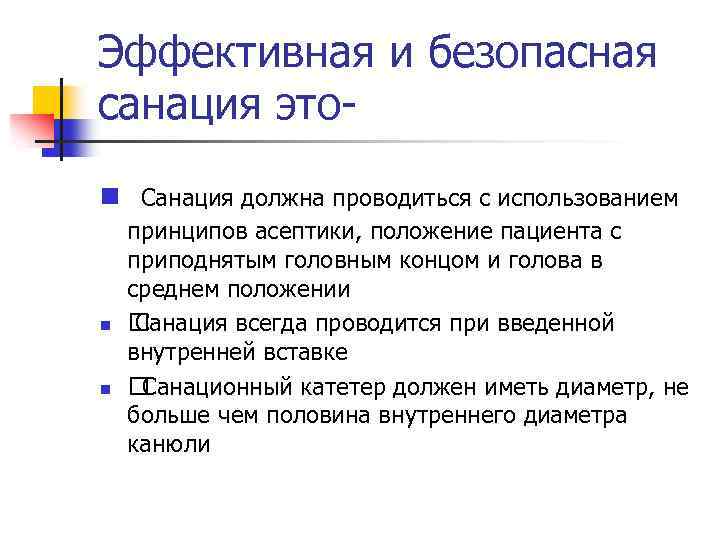 Эффективная и безопасная санация это-

Санация должна проводиться с использованием принципов асептики, положение пациента с приподнятым головным концом и голова в среднем положении

Санация всегда проводится при введенной внутренней вставке

Санационный катетер должен иметь диаметр, не больше чем половина внутреннего диаметра канюли